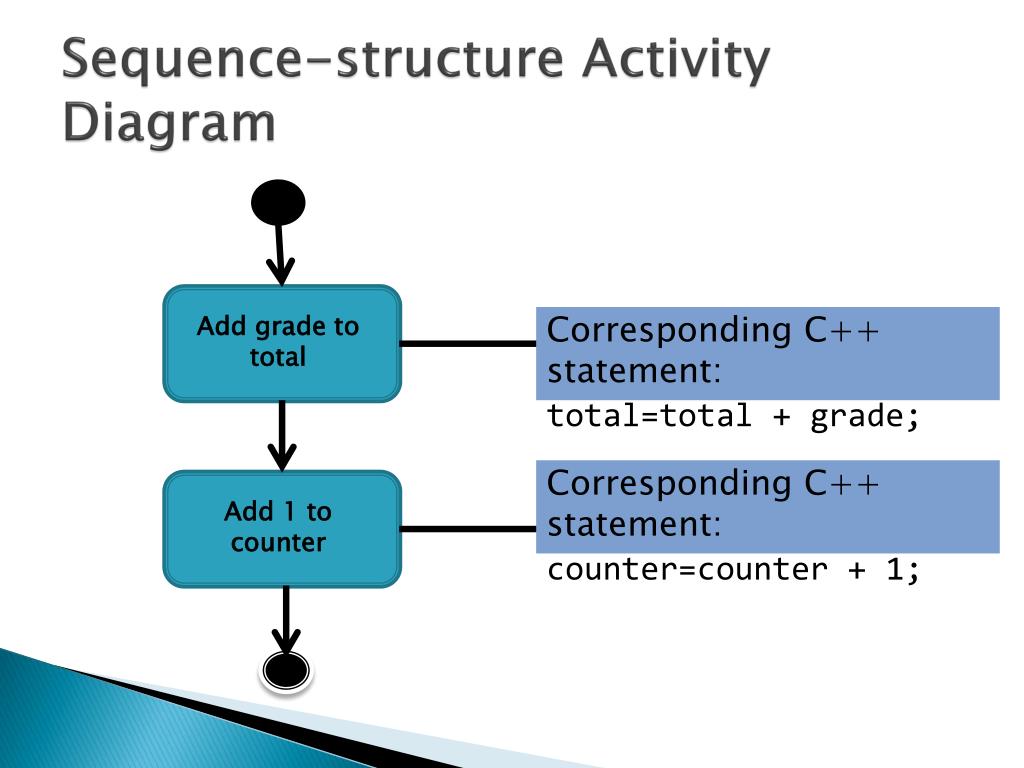 Sequence-structure Activity Diagram

Add grade to total

Corresponding C++ statement:
total=total + grade;

Add 1 to counter

Corresponding C++ statement:
counter=counter + 1;